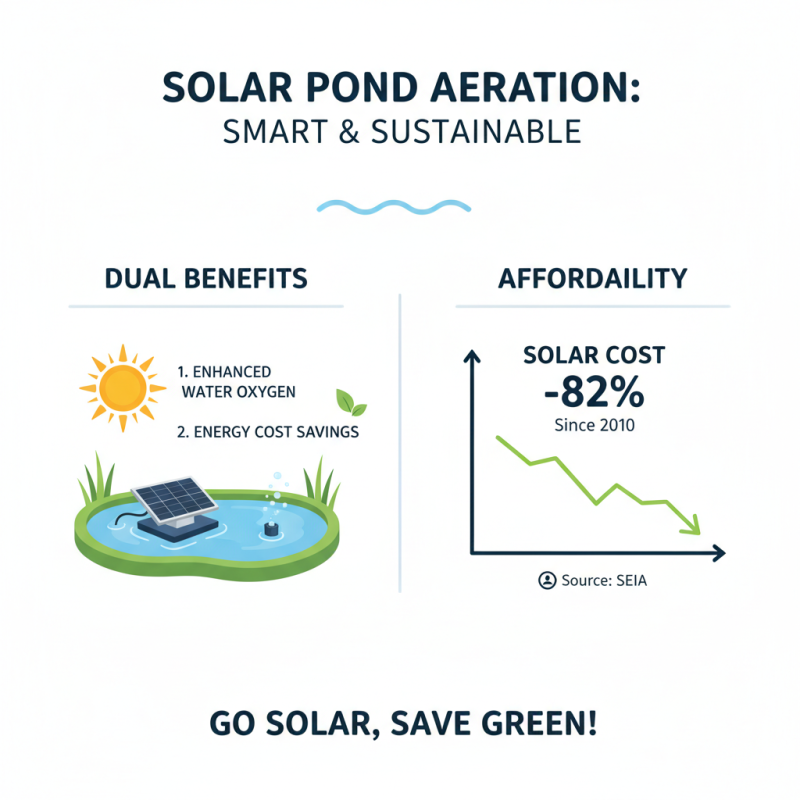 SOLAR POND AERATION:
SMART & SUSTAINABLE

DUAL BENEFITS

1. ENHANCED WATER OXYGEN

2. ENERGY COST SAVINGS

AFFORDAILITY

SOLAR COST
-82%
Since 2010

Source: SEIA

GO SOLAR, SAVE GREEN!